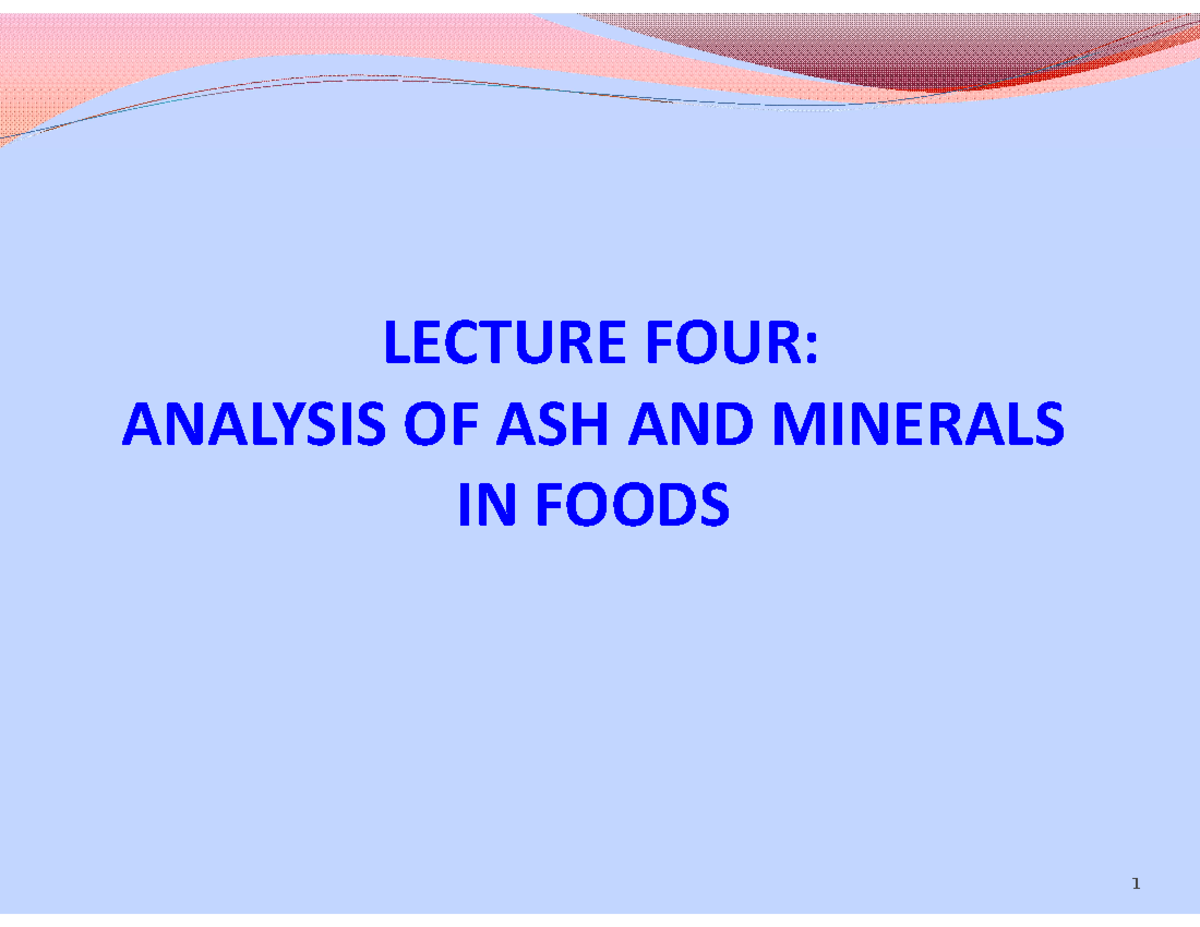 LECTURE FOUR:
ANALYSIS OF ASH AND MINERALS IN FOODS

1